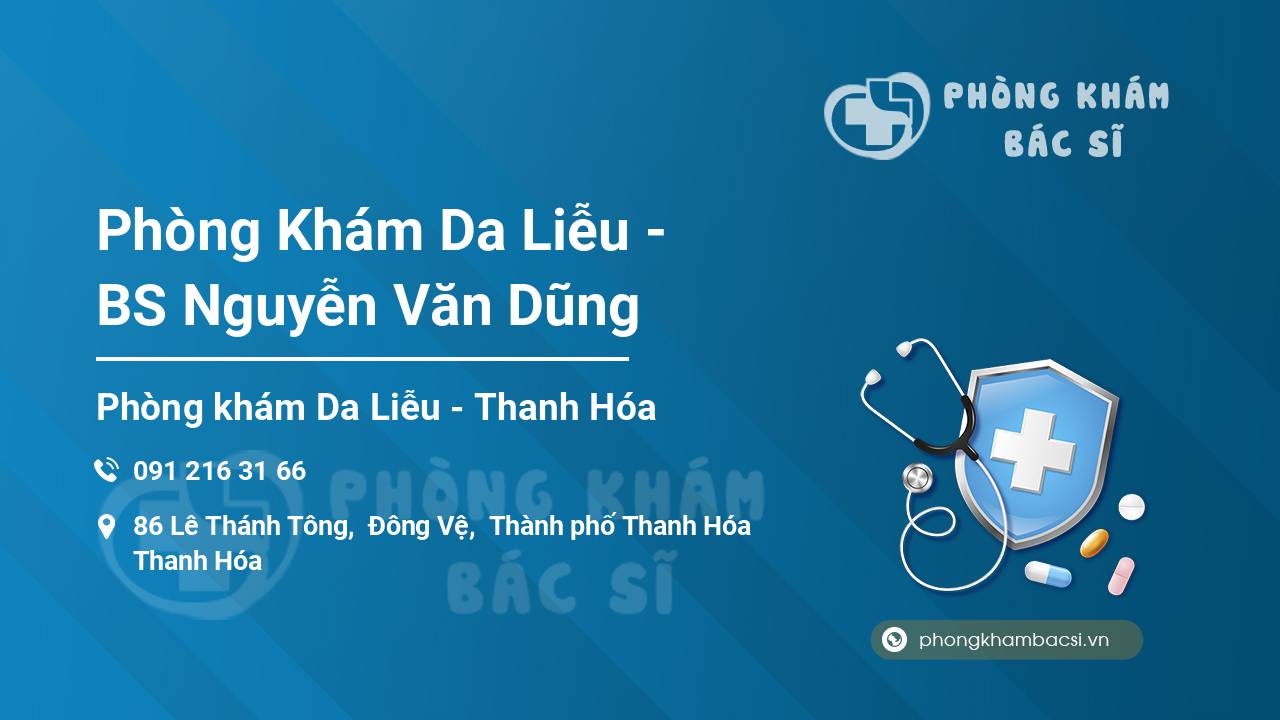 PHÒNG KHÁM
BÁC SĨ

Phòng Khám Da Liễu - BS Nguyễn Văn Dũng

Phòng khám Da Liễu - Thanh Hóa

091 216 31 66

86 Lê Thánh Tông, Đông Vệ, Thành phố Thanh Hóa
Thanh Hóa

PHÒNG KHÁM
BÁC SĨ

phongkhambacsi.vn